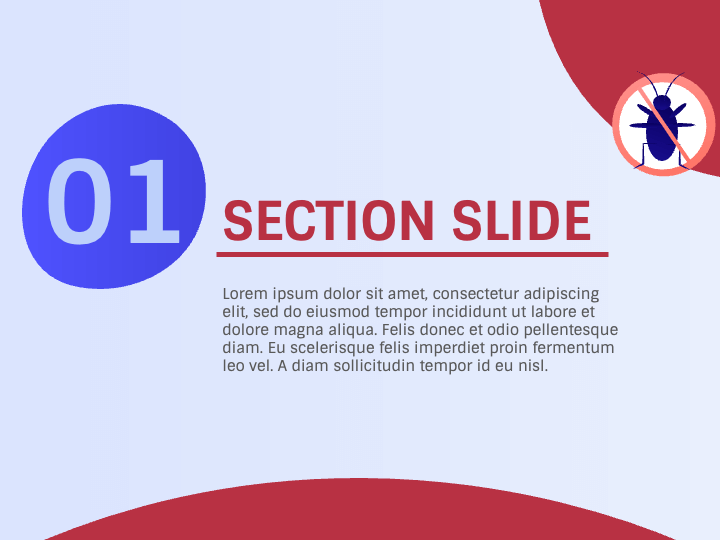 01

SECTION SLIDE

Lorem ipsum dolor sit amet, consectetur adipiscing elit, sed do eiusmod tempor incididunt ut labore et dolore magna aliqua. Felis donec et odio pellentesque diam. Eu scelerisque felis imperdiet proin fermentum leo vel. A diam sollicitudin tempor id eu nisl.